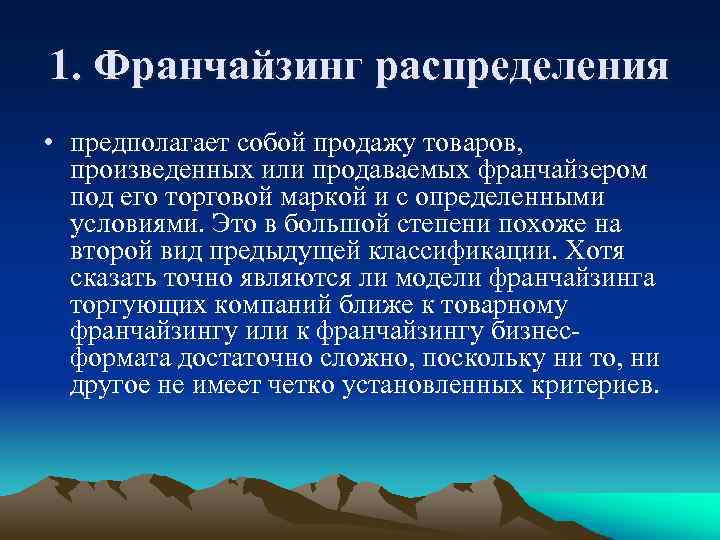 1. Франчайзинг распределения

• предполагает собой продажу товаров, произведенных или продаваемых франчайзером под его торговой маркой и с определенными условиями. Это в большой степени похоже на второй вид предыдущей классификации. Хотя сказать точно являются ли модели франчайзинга торгующих компаний ближе к товарному франчайзингу или к франчайзингу бизнес-формата достаточно сложно, поскольку ни то, ни другое не имеет четко установленных критериев.